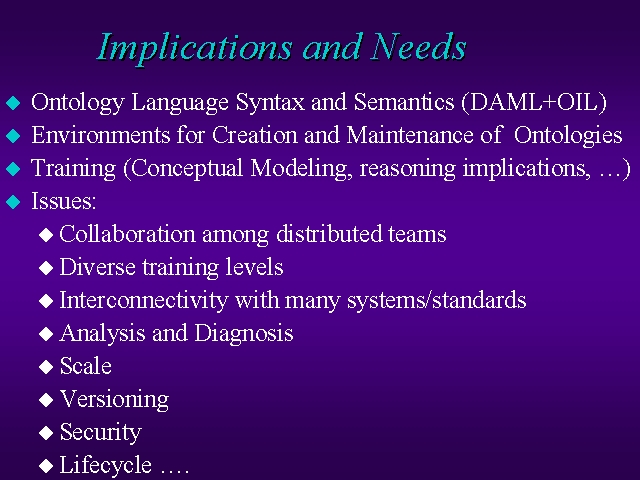 Implications and Needs

◆ Ontology Language Syntax and Semantics (DAML+OIL)
◆ Environments for Creation and Maintenance of Ontologies
◆ Training (Conceptual Modeling, reasoning implications, …)
◆ Issues:
◆ Collaboration among distributed teams
◆ Diverse training levels
◆ Interconnectivity with many systems/standards
◆ Analysis and Diagnosis
◆ Scale
◆ Versioning
◆ Security
◆ Lifecycle ….